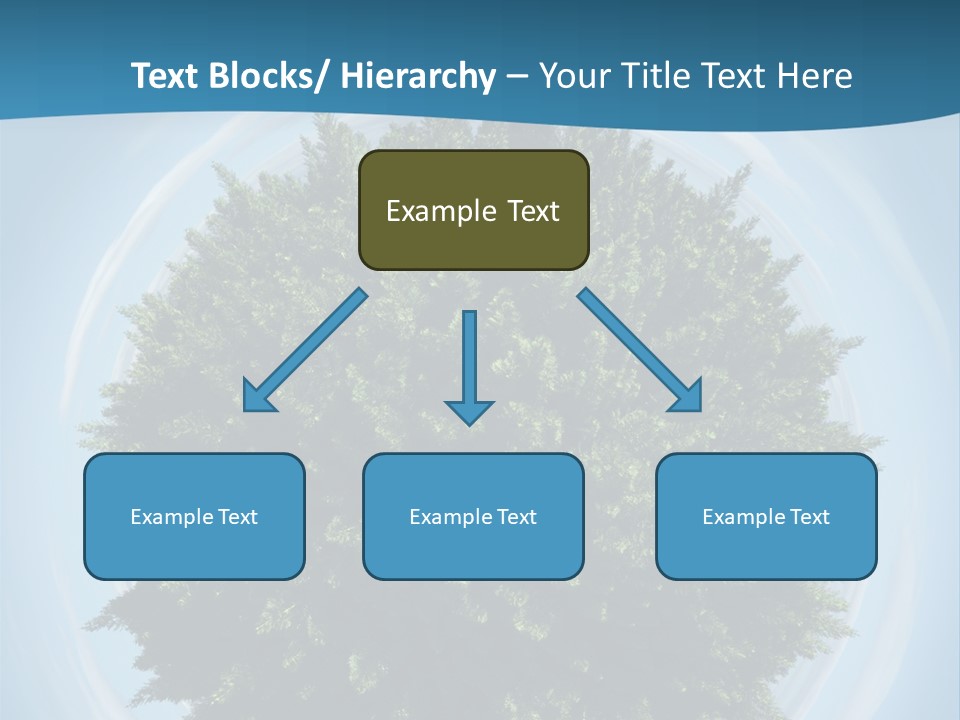 Text Blocks/ Hierarchy – Your Title Text Here

Example Text

Example Text

Example Text

Example Text